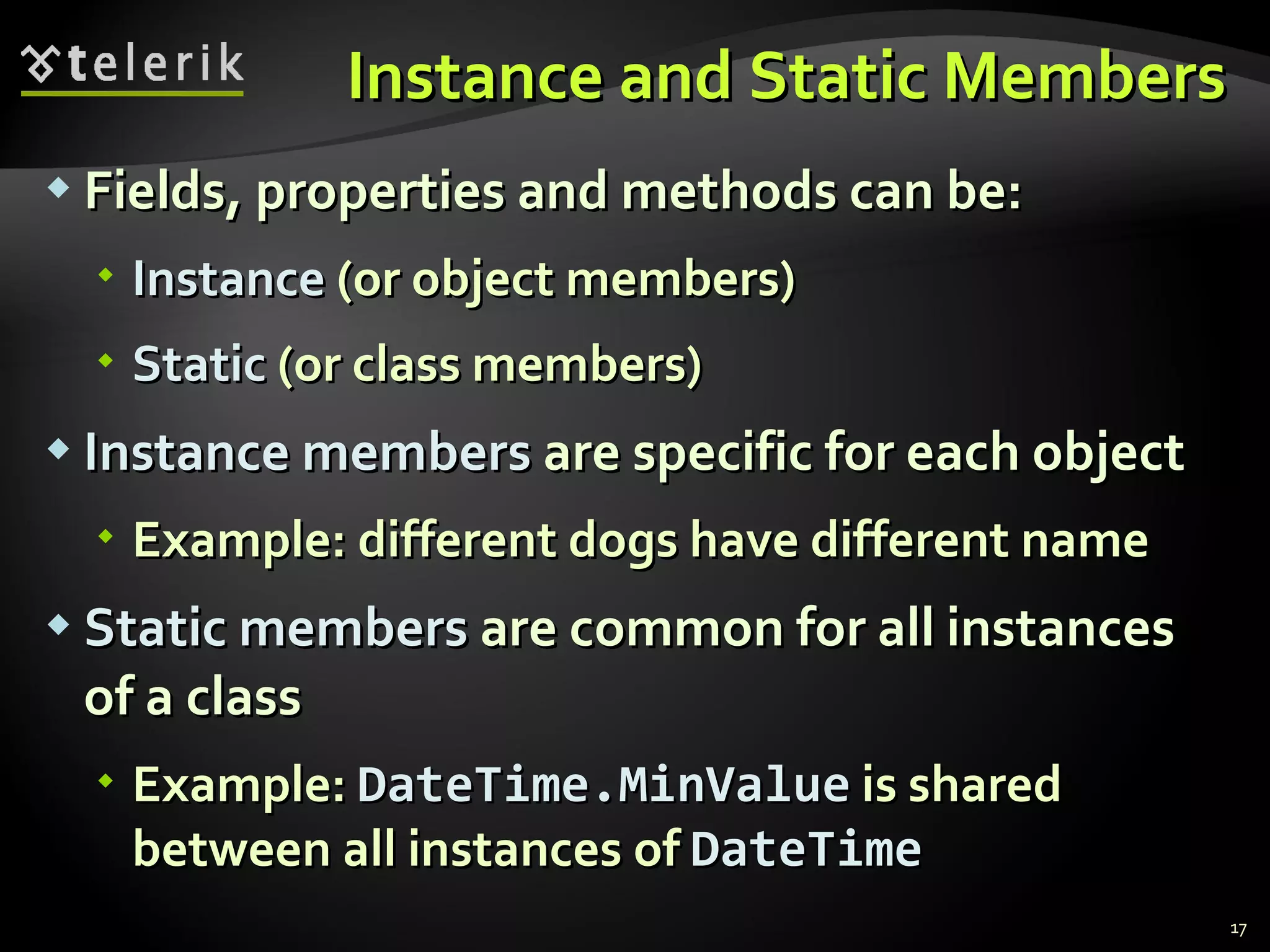 telerik

Instance and Static Members

Fields, properties and methods can be:

Instance (or object members)

Static (or class members)

Instance members are specific for each object

Example: different dogs have different name

Static members are common for all instances of a class

Example: DateTime.MinValue is shared between all instances of DateTime

17